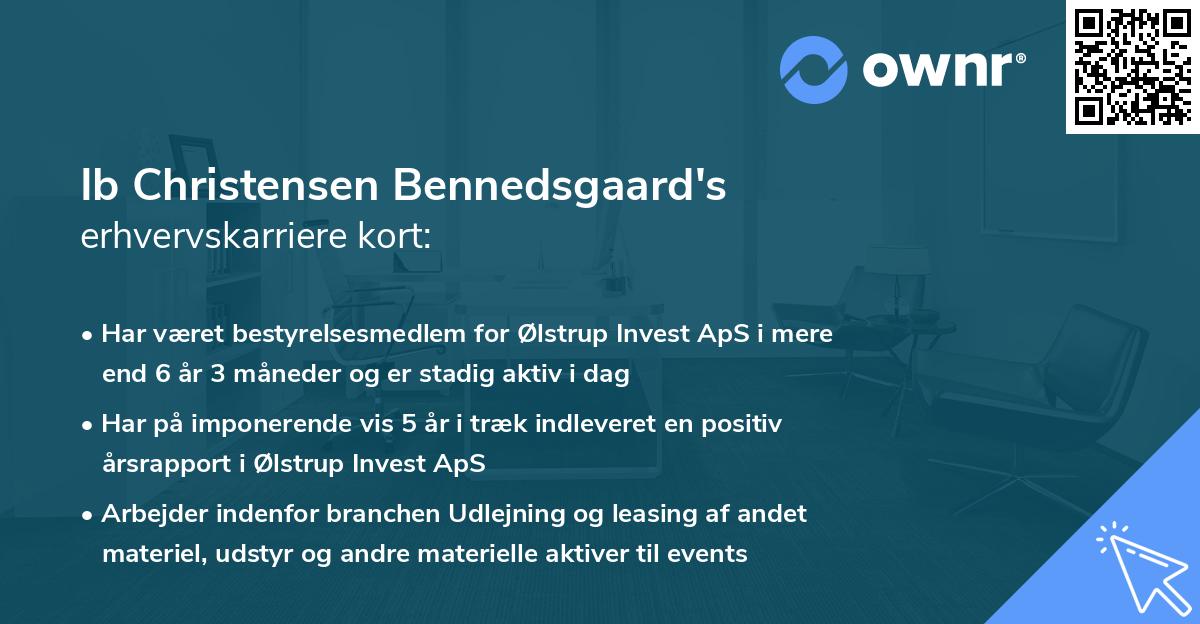 ownr®

Ib Christensen Bennedsgaard's
erhvervskarriere kort:

• Har været bestyrelsesmedlem for Ølstrup Invest ApS i mere end 6 år 3 måneder og er stadig aktiv i dag

• Har på imponerende vis 5 år i træk indleveret en positiv årsrapport i Ølstrup Invest ApS

• Arbejder indenfor branchen Udlejning og leasing af andet materiel, udstyr og andre materielle aktiver til events